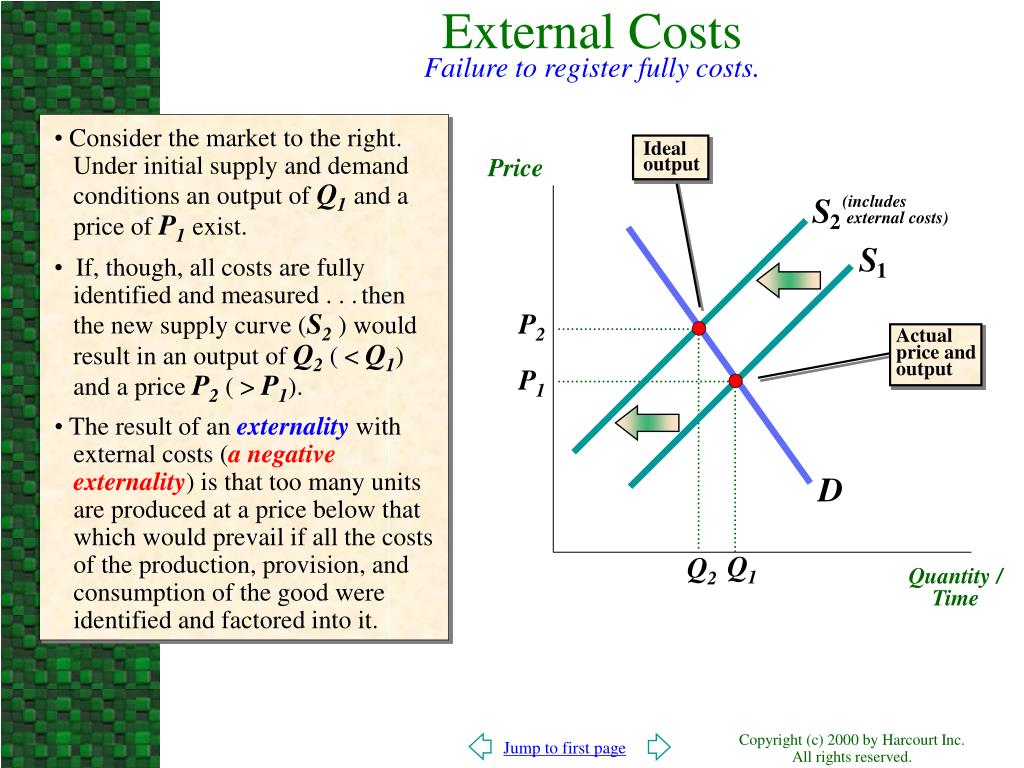 External Costs
Failure to register fully costs.

• Consider the market to the right. Under initial supply and demand conditions an output of $Q_1$ and a price of $P_1$ exist.

• If, though, all costs are fully identified and measured . . . then the new supply curve ($S_2$ ) would result in an output of $Q_2$ ( < $Q_1$) and a price $P_2$ ( > $P_1$).

• The result of an externality with external costs (a negative externality) is that too many units are produced at a price below that which would prevail if all the costs of the production, provision, and consumption of the good were identified and factored into it.

Ideal output

Price

$S_2$ (includes external costs)

$S_1$

$P_2$

Actual price and output

$P_1$

D

$Q_2$ $Q_1$

Quantity / Time

Jump to first page

Copyright (c) 2000 by Harcourt Inc.
All rights reserved.